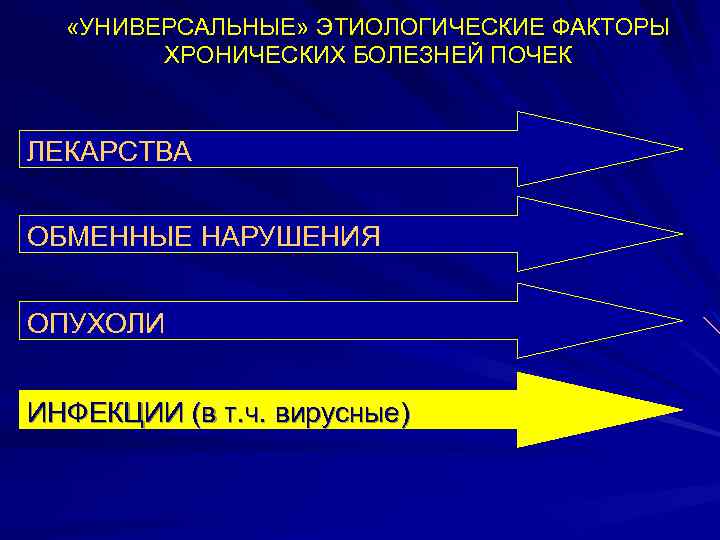 «УНИВЕРСАЛЬНЫЕ» ЭТИОЛОГИЧЕСКИЕ ФАКТОРЫ ХРОНИЧЕСКИХ БОЛЕЗНЕЙ ПОЧЕК

ЛЕКАРСТВА

ОБМЕННЫЕ НАРУШЕНИЯ

ОПУХОЛИ

ИНФЕКЦИИ (в т.ч. вирусные)